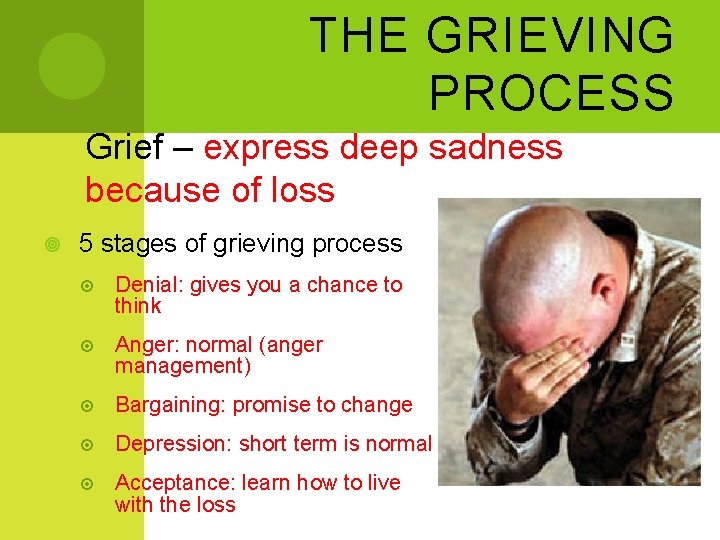 THE GRIEVING PROCESS

Grief – express deep sadness because of loss

5 stages of grieving process

Denial: gives you a chance to think

Anger: normal (anger management)

Bargaining: promise to change

Depression: short term is normal

Acceptance: learn how to live with the loss